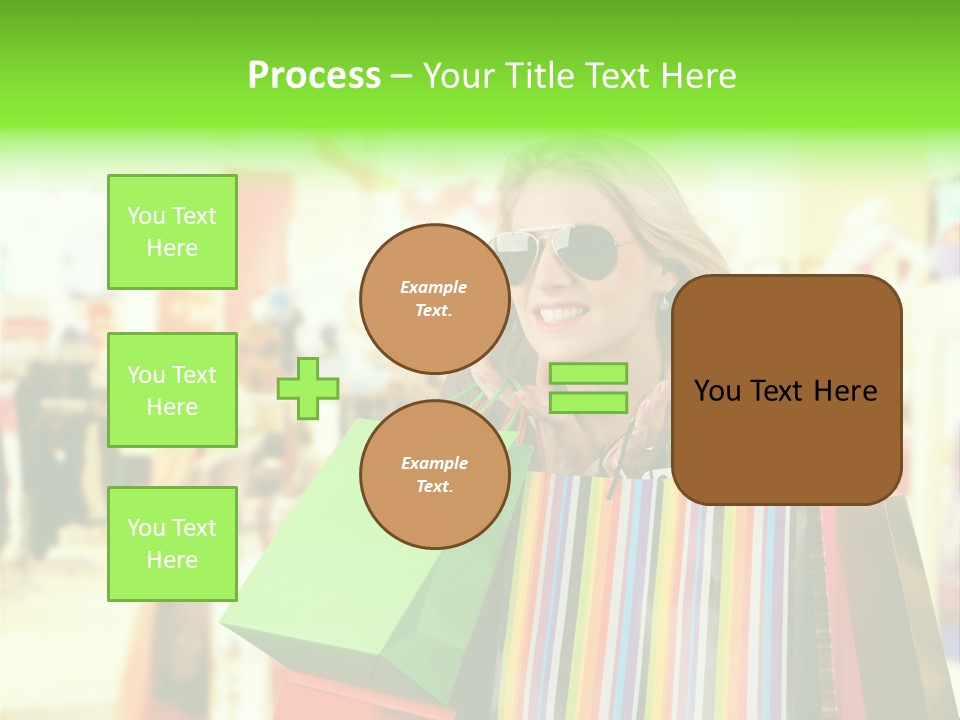 Process – Your Title Text Here

You Text Here

You Text Here

You Text Here

Example Text.

Example Text.

You Text Here